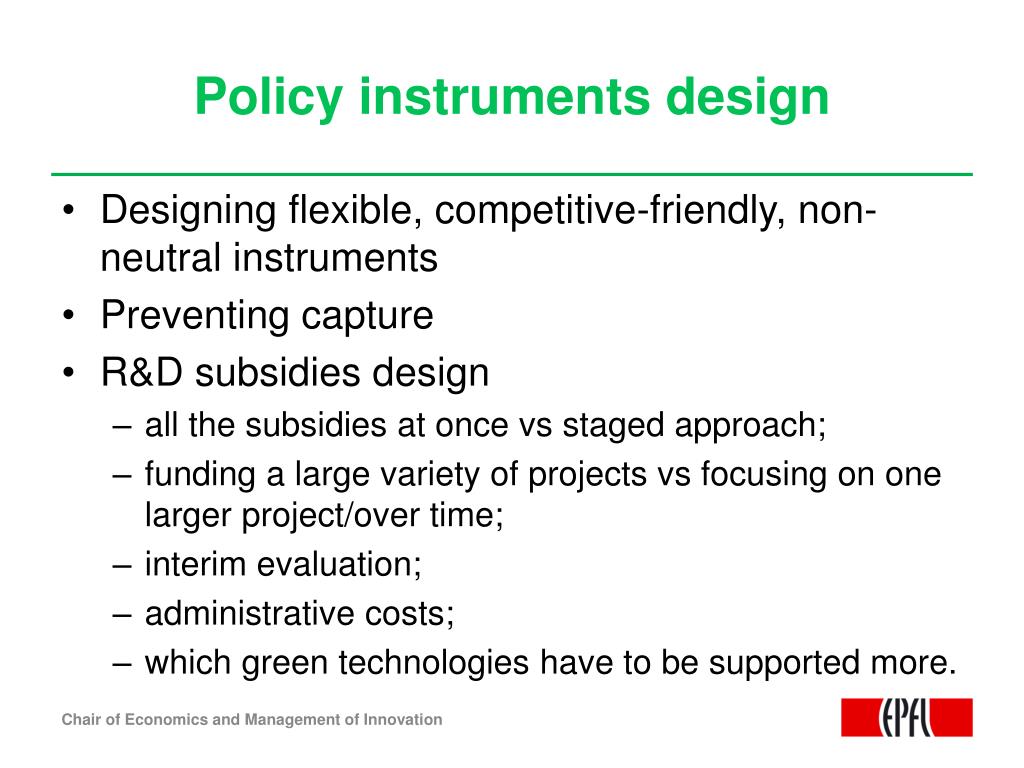 Policy instruments design

• Designing flexible, competitive-friendly, non-neutral instruments
• Preventing capture
• R&D subsidies design
– all the subsidies at once vs staged approach;
– funding a large variety of projects vs focusing on one larger project/over time;
– interim evaluation;
– administrative costs;
– which green technologies have to be supported more.

Chair of Economics and Management of Innovation

EPFL